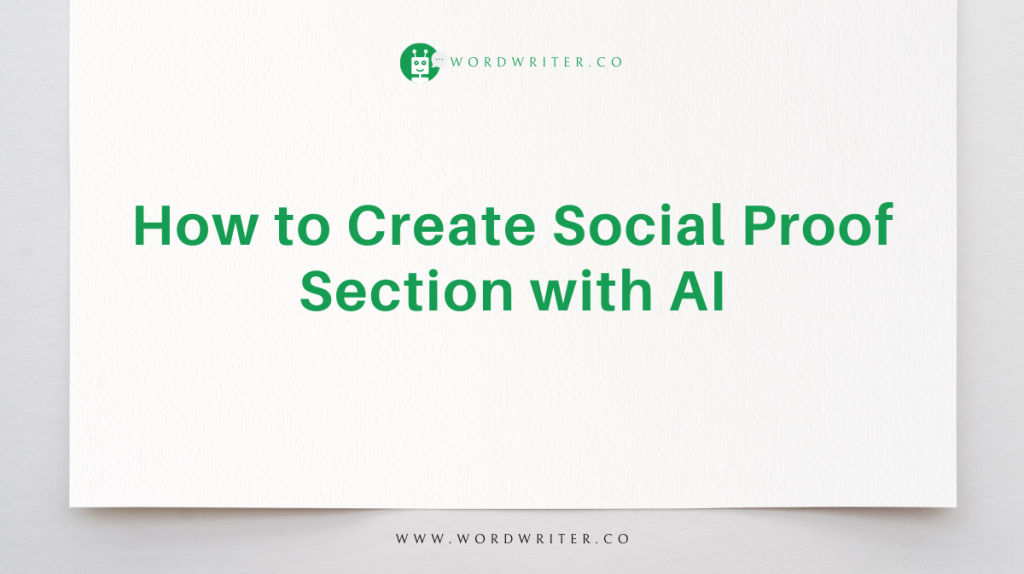 WORDWRITER.CO

How to Create Social Proof Section with AI

WWW.WORDWRITER.CO